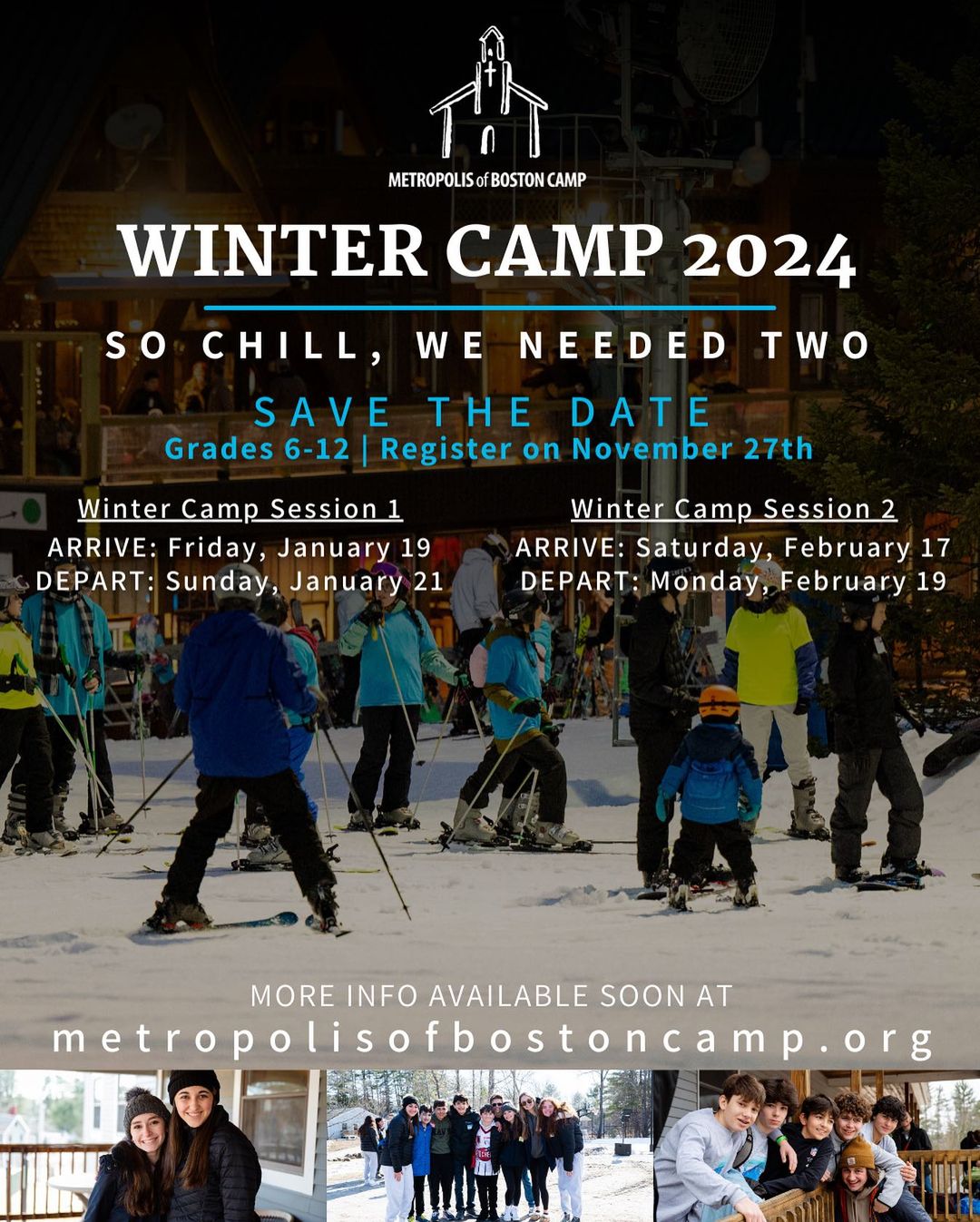 METROPOLIS of BOSTON CAMP

WINTER CAMP 2024

SO CHILL, WE NEEDED TWO

SAVE THE DATE
Grades 6-12 | Register on November 27th

Winter Camp Session 1
ARRIVE: Friday, January 19
DEPART: Sunday, January 21

Winter Camp Session 2
ARRIVE: Saturday, February 17
DEPART: Monday, February 19

MORE INFO AVAILABLE SOON AT
metropolisofbostoncamp.org